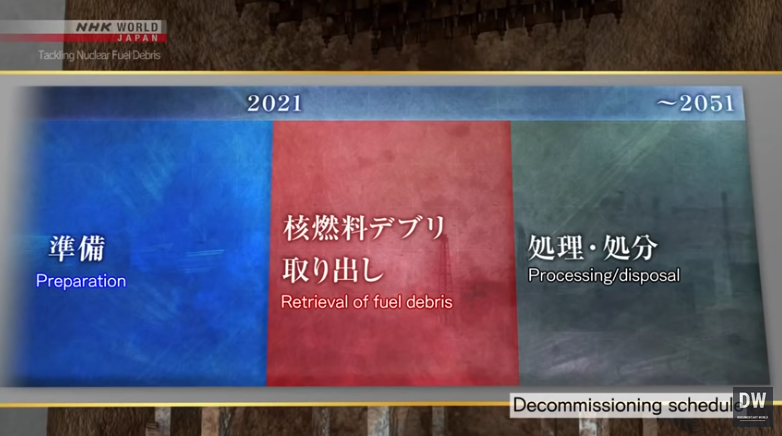 NHK WORLD JAPAN
Tackling Nuclear Fuel Debris

2021
~2051

準備
Preparation

核燃料デブリ
取り出し
Retrieval of fuel debris

処理・処分
Processing/disposal

Decommissioning schedule

DW
DOCUMENTARY WORLD